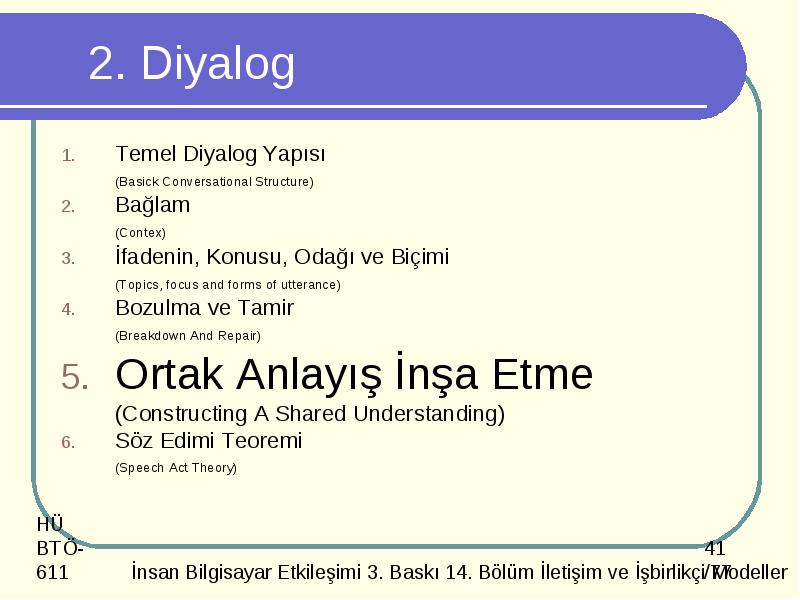 2. Diyalog

1. Temel Diyalog Yapısı
(Basick Conversational Structure)
2. Bağlam
(Contex)
3. İfadenin, Konusu, Odağı ve Biçimi
(Topics, focus and forms of utterance)
4. Bozulma ve Tamir
(Breakdown And Repair)
5. Ortak Anlayış İnşa Etme
(Constructing A Shared Understanding)
6. Söz Edimi Teoremi
(Speech Act Theory)

HÜ BTÖ-611

İnsan Bilgisayar Etkileşimi 3. Baskı 14. Bölüm İletişim ve İşbirlikçi Modeller

41 / 77